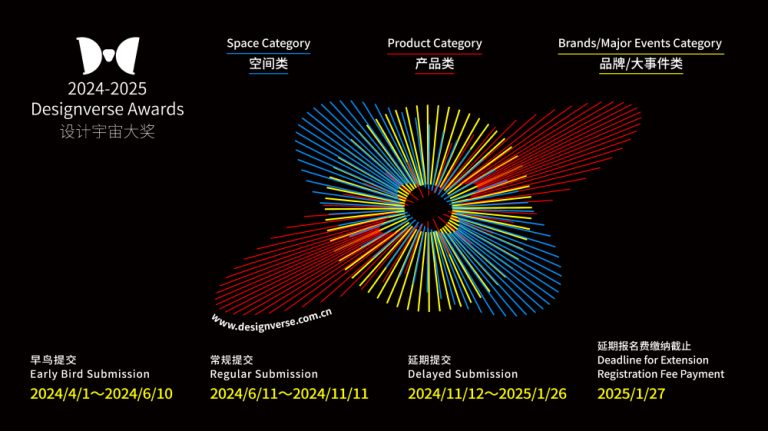 2024-2025
Designverse Awards
设计宇宙大奖

Space Category
空间类

Product Category
产品类

Brands/Major Events Category
品牌/大事件类

www.designverse.com.cn

早鸟提交
Early Bird Submission
2024/4/1～2024/6/10

常规提交
Regular Submission
2024/6/11～2024/11/11

延期提交
Delayed Submission
2024/11/12～2025/1/26

延期报名费缴纳截止
Deadline for Extension Registration Fee Payment
2025/1/27